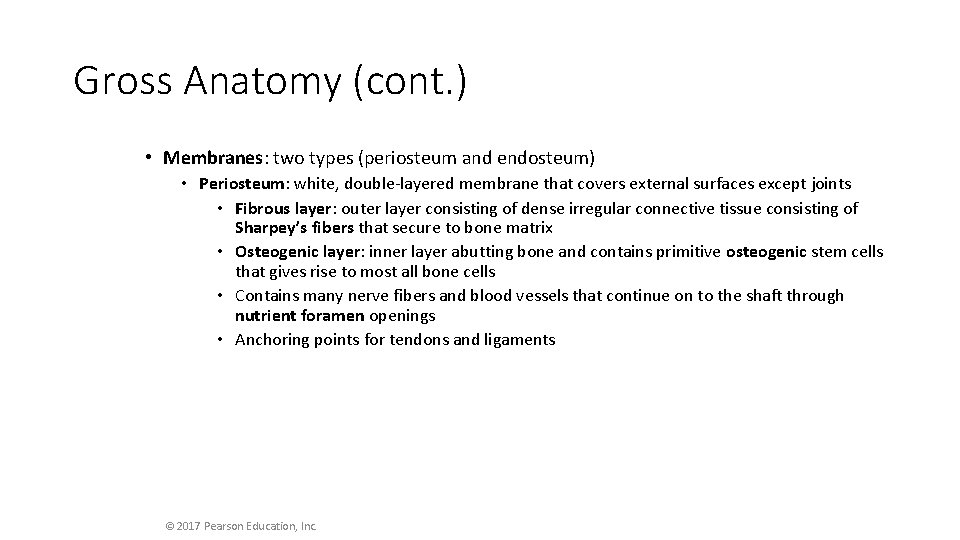 Gross Anatomy (cont.)

• Membranes: two types (periosteum and endosteum)
  • Periosteum: white, double-layered membrane that covers external surfaces except joints
    • Fibrous layer: outer layer consisting of dense irregular connective tissue consisting of Sharpey's fibers that secure to bone matrix
    • Osteogenic layer: inner layer abutting bone and contains primitive osteogenic stem cells that gives rise to most all bone cells
    • Contains many nerve fibers and blood vessels that continue on to the shaft through nutrient foramen openings
    • Anchoring points for tendons and ligaments

© 2017 Pearson Education, Inc.